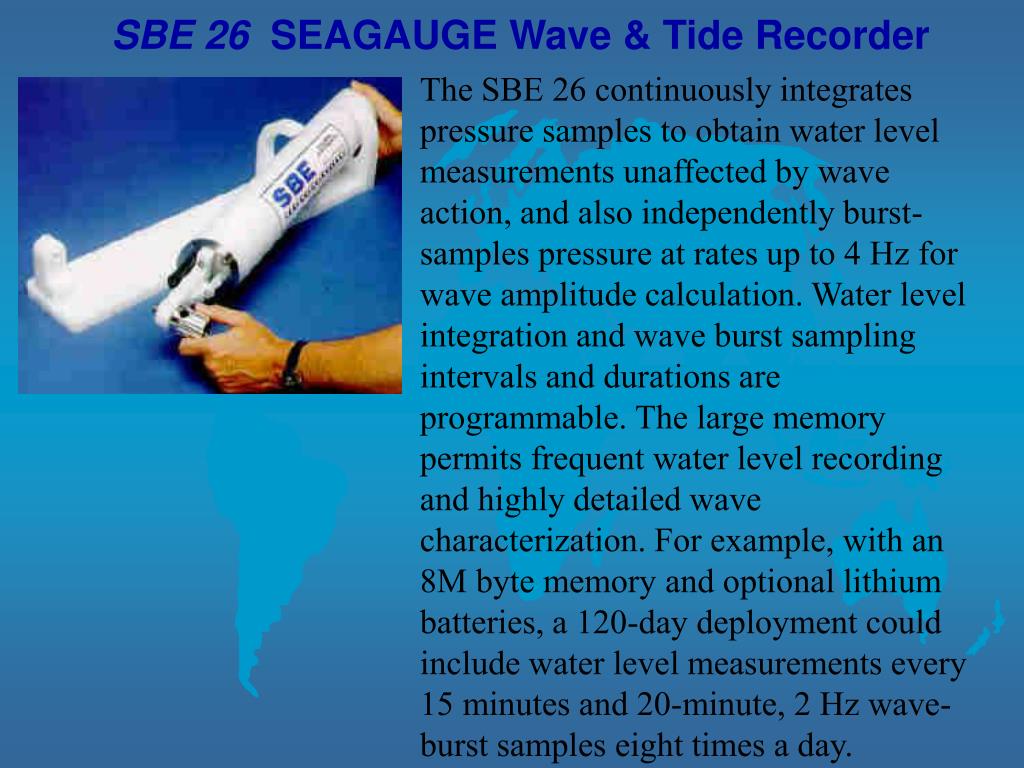 SBE 26 SEAGAUGE Wave & Tide Recorder

SBE

The SBE 26 continuously integrates pressure samples to obtain water level measurements unaffected by wave action, and also independently burst-samples pressure at rates up to 4 Hz for wave amplitude calculation. Water level integration and wave burst sampling intervals and durations are programmable. The large memory permits frequent water level recording and highly detailed wave characterization. For example, with an 8M byte memory and optional lithium batteries, a 120-day deployment could include water level measurements every 15 minutes and 20-minute, 2 Hz wave-burst samples eight times a day.